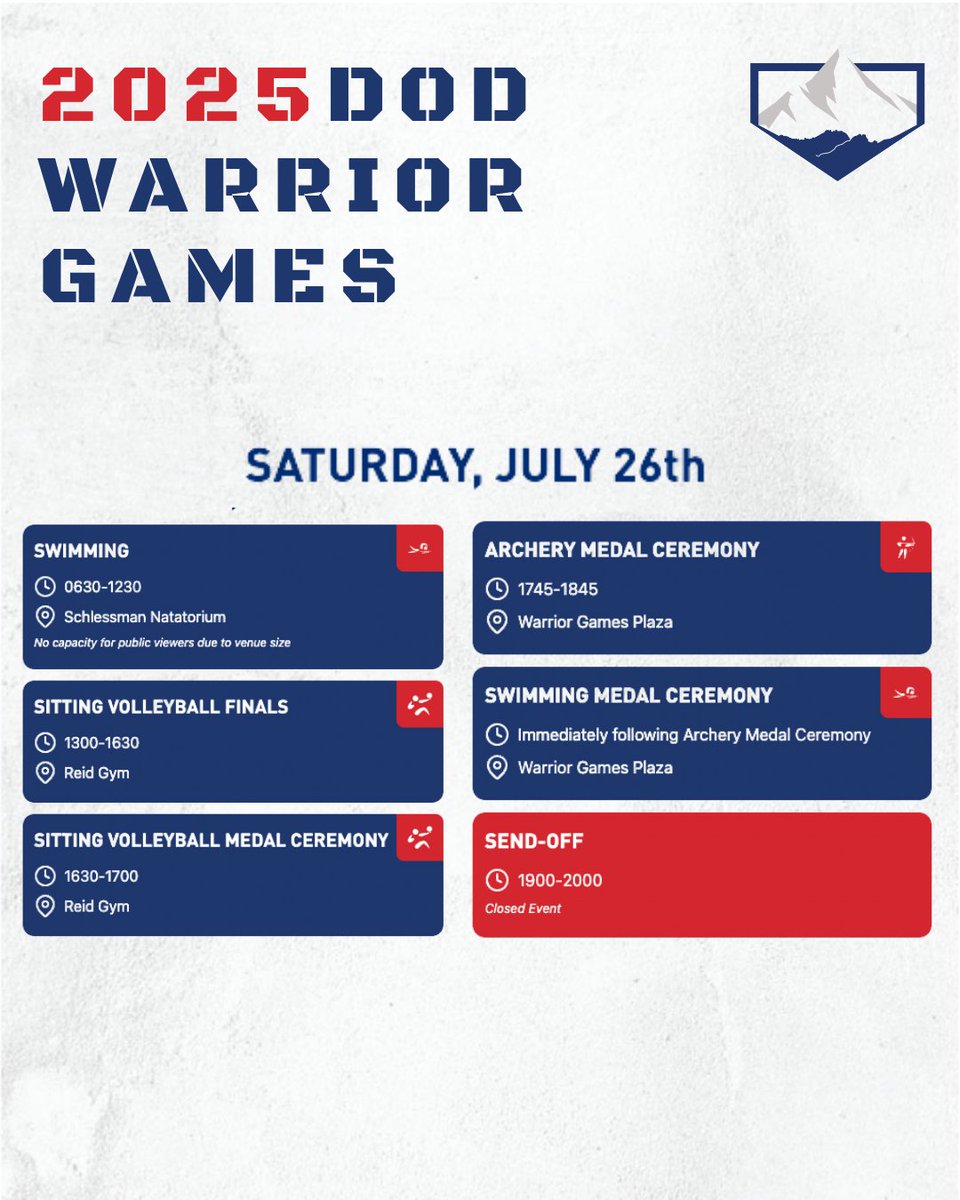 2025 DOD WARRIOR GAMES

SATURDAY, JULY 26th

SWIMMING
0630-1230
Schlessman Natatorium
No capacity for public viewers due to venue size

SITTING VOLLEYBALL FINALS
1300-1630
Reid Gym

SITTING VOLLEYBALL MEDAL CEREMONY
1630-1700
Reid Gym

ARCHERY MEDAL CEREMONY
1745-1845
Warrior Games Plaza

SWIMMING MEDAL CEREMONY
Immediately following Archery Medal Ceremony
Warrior Games Plaza

SEND-OFF
1900-2000
Closed Event